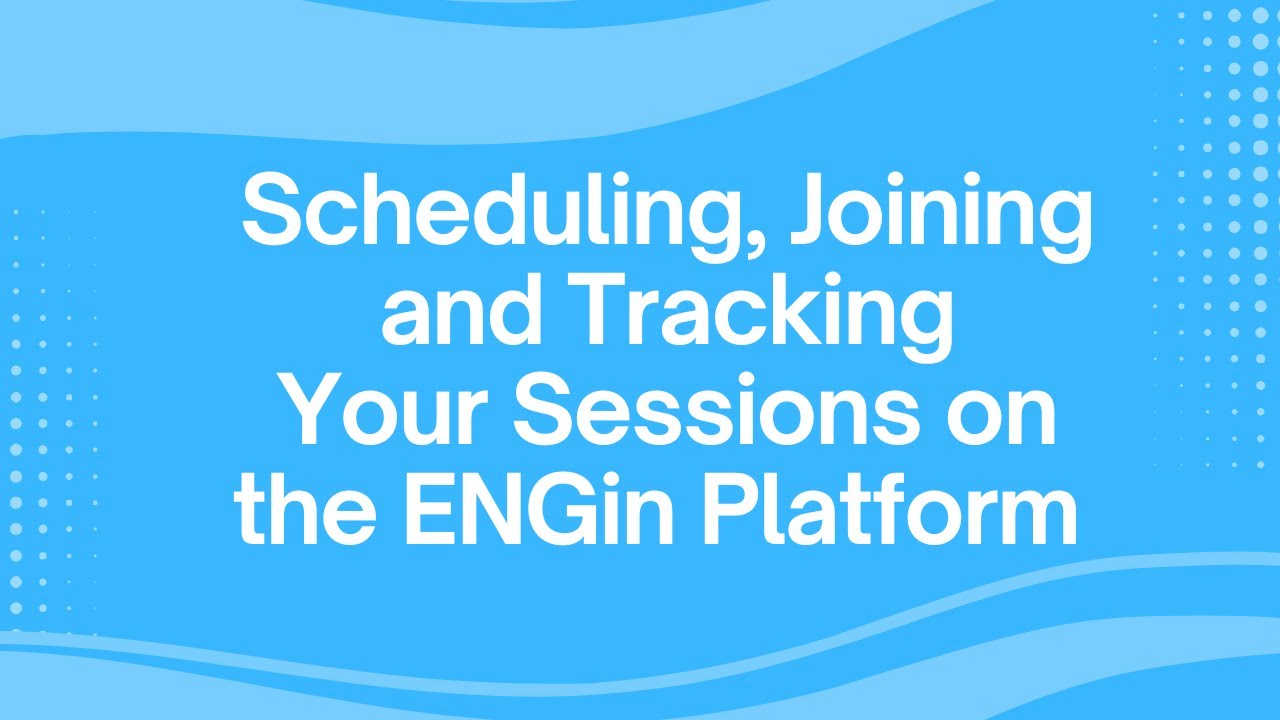 Scheduling, Joining and Tracking Your Sessions on the ENGin Platform